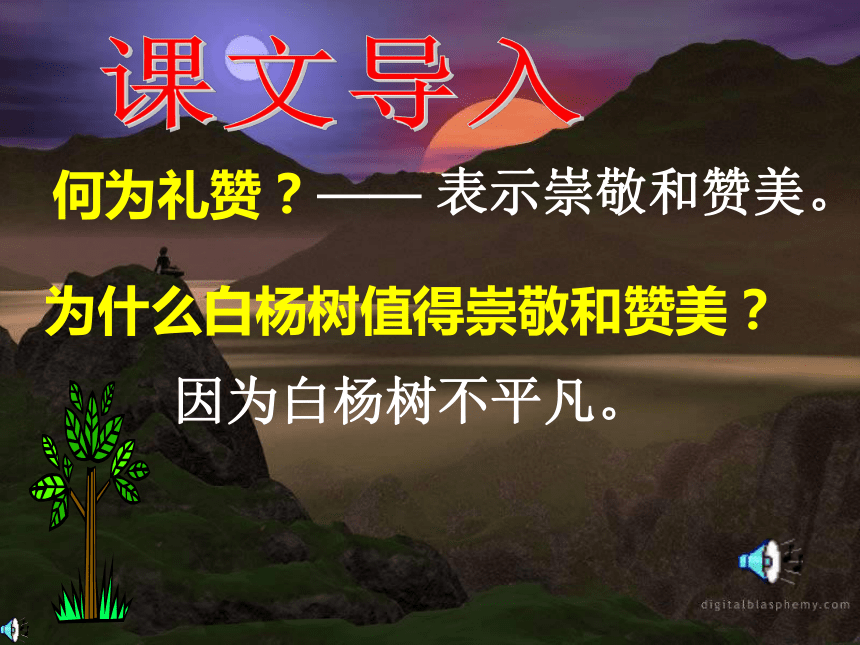 课文导入

何为礼赞？—— 表示崇敬和赞美。

为什么白杨树值得崇敬和赞美？

因为白杨树不平凡。

digitalblasphemy.com